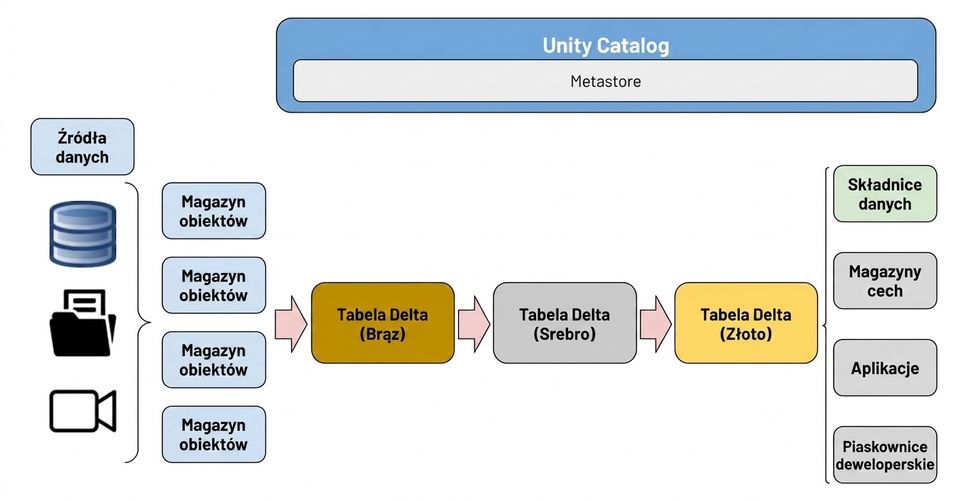 Unity Catalog

Metastore

Źródła danych

Magazyn obiektów

Magazyn obiektów

Magazyn obiektów

Magazyn obiektów

Tabela Delta (Brąz)

Tabela Delta (Srebro)

Tabela Delta (Złoto)

Składnice danych

Magazyny cech

Aplikacje

Piaskownice deweloperskie